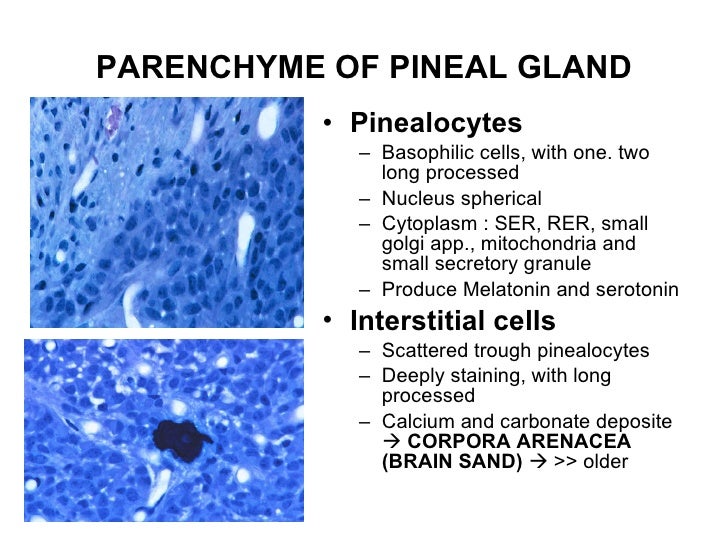 PARENCHYME OF PINEAL GLAND

• Pinealocytes
– Basophilic cells, with one. two long processed
– Nucleus spherical
– Cytoplasm : SER, RER, small golgi app., mitochondria and small secretory granule
– Produce Melatonin and serotonin

• Interstitial cells
– Scattered trough pinealocytes
– Deeply staining, with long processed
– Calcium and carbonate deposite → CORPORA ARENACEA (BRAIN SAND) → >> older